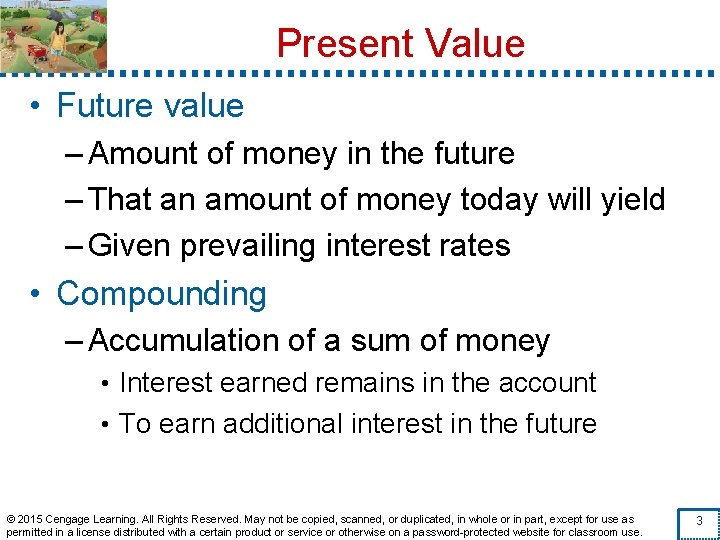 Present Value

• Future value
– Amount of money in the future
– That an amount of money today will yield
– Given prevailing interest rates
• Compounding
– Accumulation of a sum of money
• Interest earned remains in the account
• To earn additional interest in the future

© 2015 Cengage Learning. All Rights Reserved. May not be copied, scanned, or duplicated, in whole or in part, except for use as permitted in a license distributed with a certain product or service or otherwise on a password-protected website for classroom use.

3